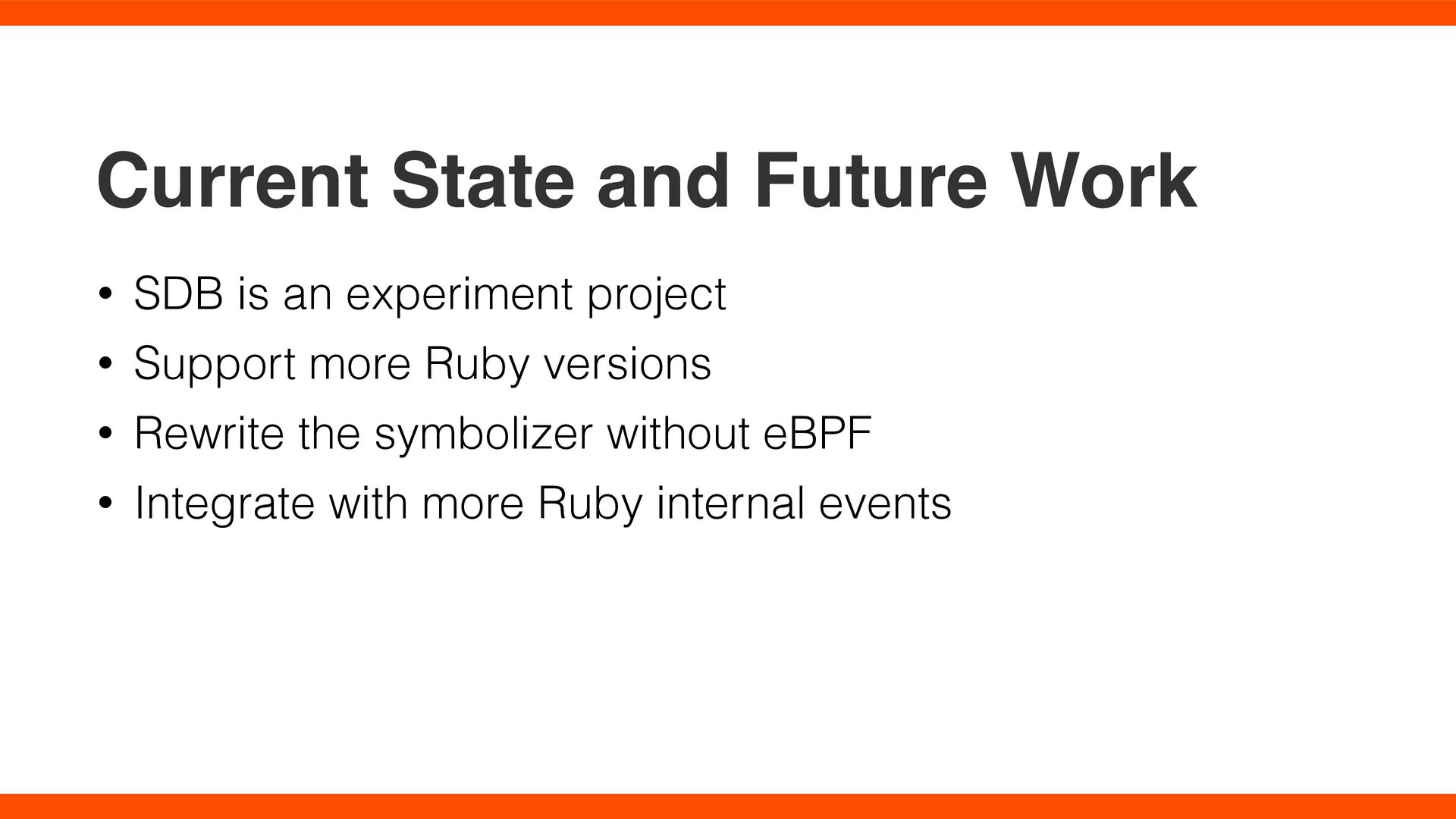 Current State and Future Work

• SDB is an experiment project
• Support more Ruby versions
• Rewrite the symbolizer without eBPF
• Integrate with more Ruby internal events